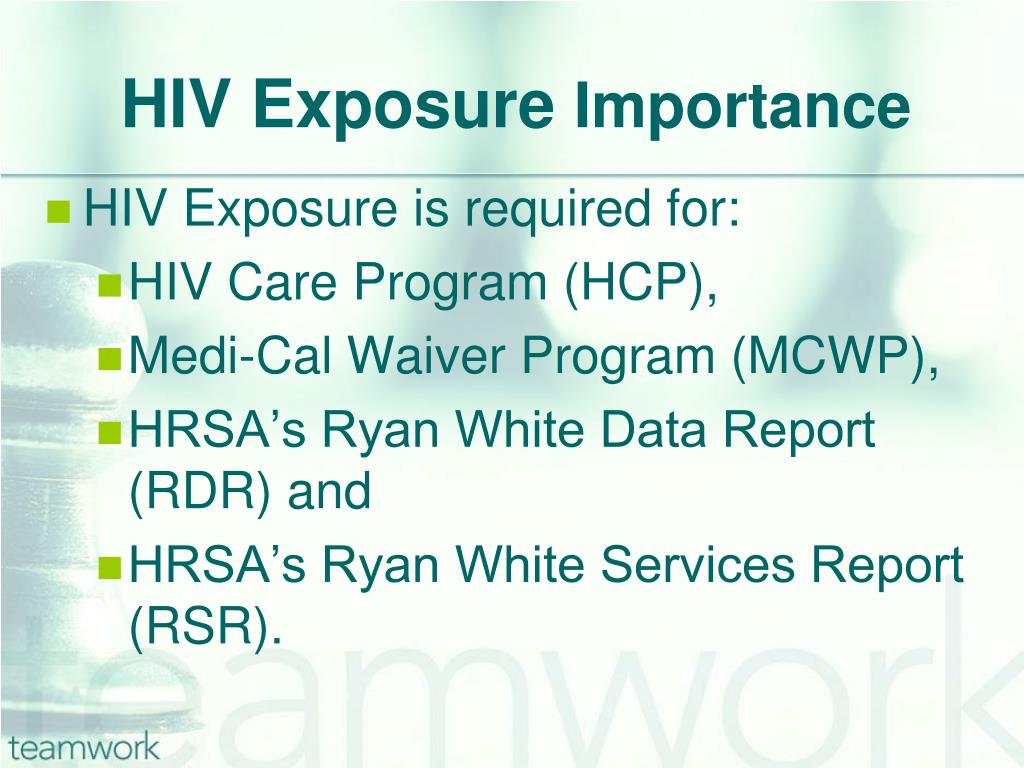 HIV Exposure Importance

HIV Exposure is required for:

HIV Care Program (HCP),

Medi-Cal Waiver Program (MCWP),

HRSA’s Ryan White Data Report (RDR) and

HRSA’s Ryan White Services Report (RSR).

teamwork

teamwork